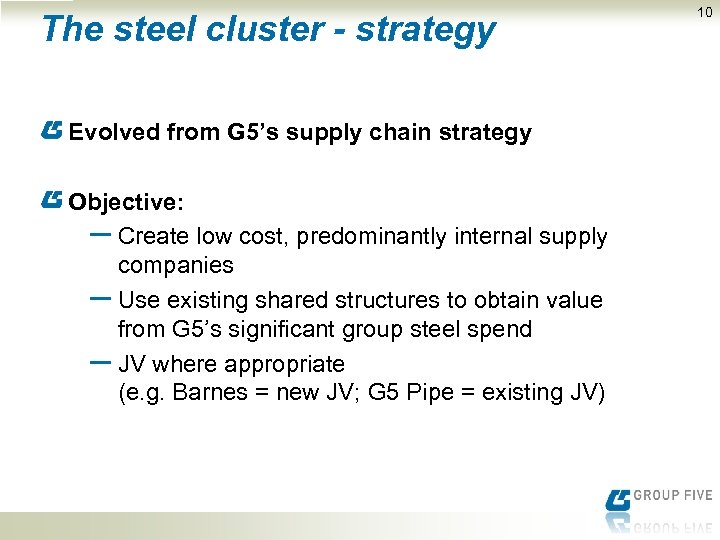 10

The steel cluster - strategy

Evolved from G5's supply chain strategy

Objective:

– Create low cost, predominantly internal supply companies

– Use existing shared structures to obtain value from G5's significant group steel spend

– JV where appropriate
(e.g. Barnes = new JV; G5 Pipe = existing JV)

GROUP FIVE